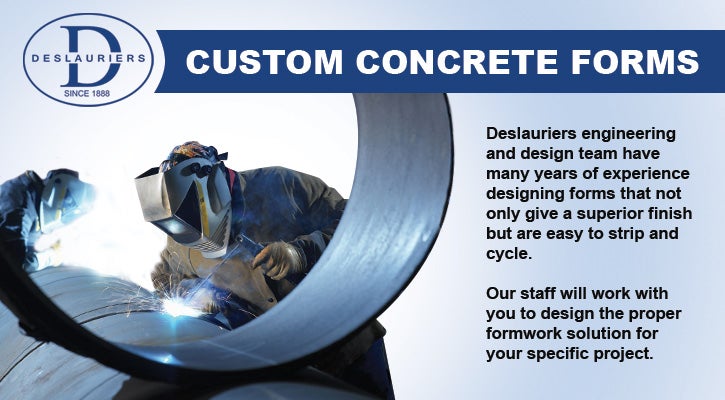 D
DESLAURIERS
SINCE 1888

CUSTOM CONCRETE FORMS

Deslauriers engineering and design team have many years of experience designing forms that not only give a superior finish but are easy to strip and cycle.

Our staff will work with you to design the proper formwork solution for your specific project.